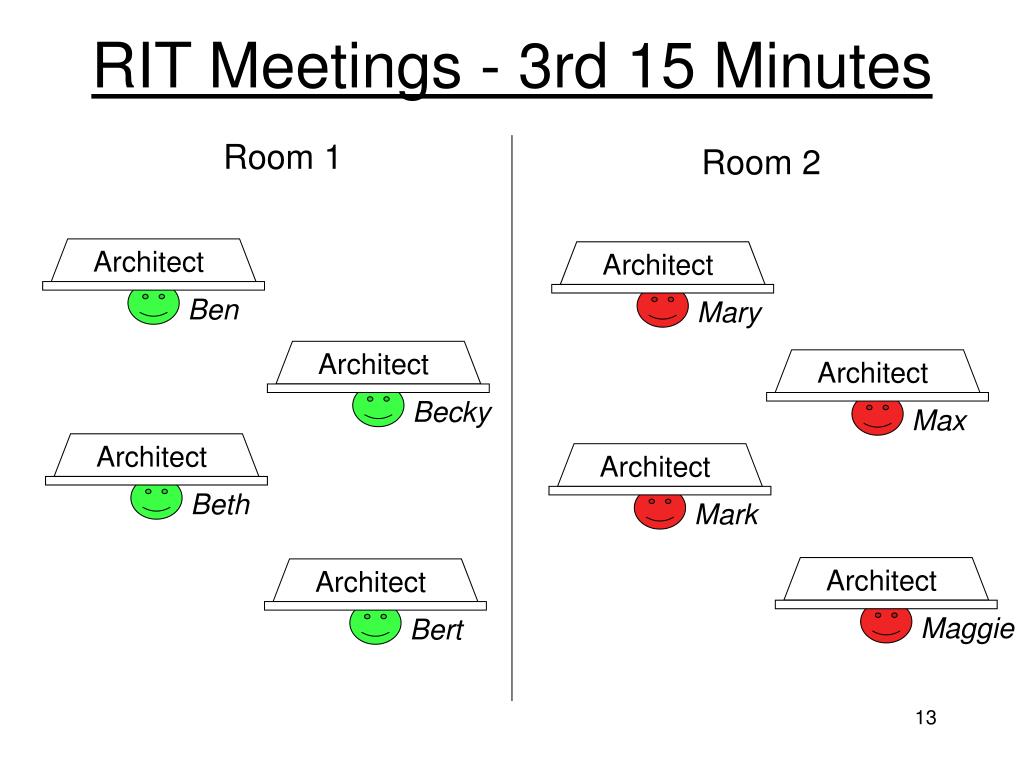 RIT Meetings - 3rd 15 Minutes

Room 1

Architect
Ben

Architect
Becky

Architect
Beth

Architect
Bert

Room 2

Architect
Mary

Architect
Max

Architect
Mark

Architect
Maggie

13